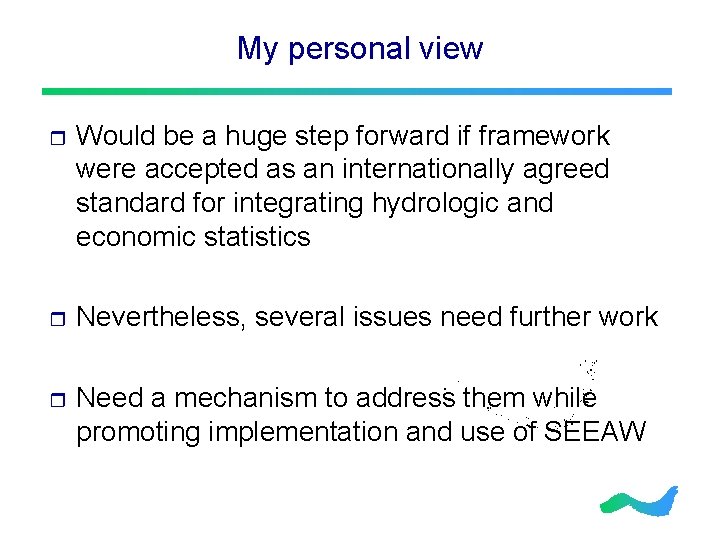 My personal view

Would be a huge step forward if framework were accepted as an internationally agreed standard for integrating hydrologic and economic statistics

Nevertheless, several issues need further work

Need a mechanism to address them while promoting implementation and use of SEEAW